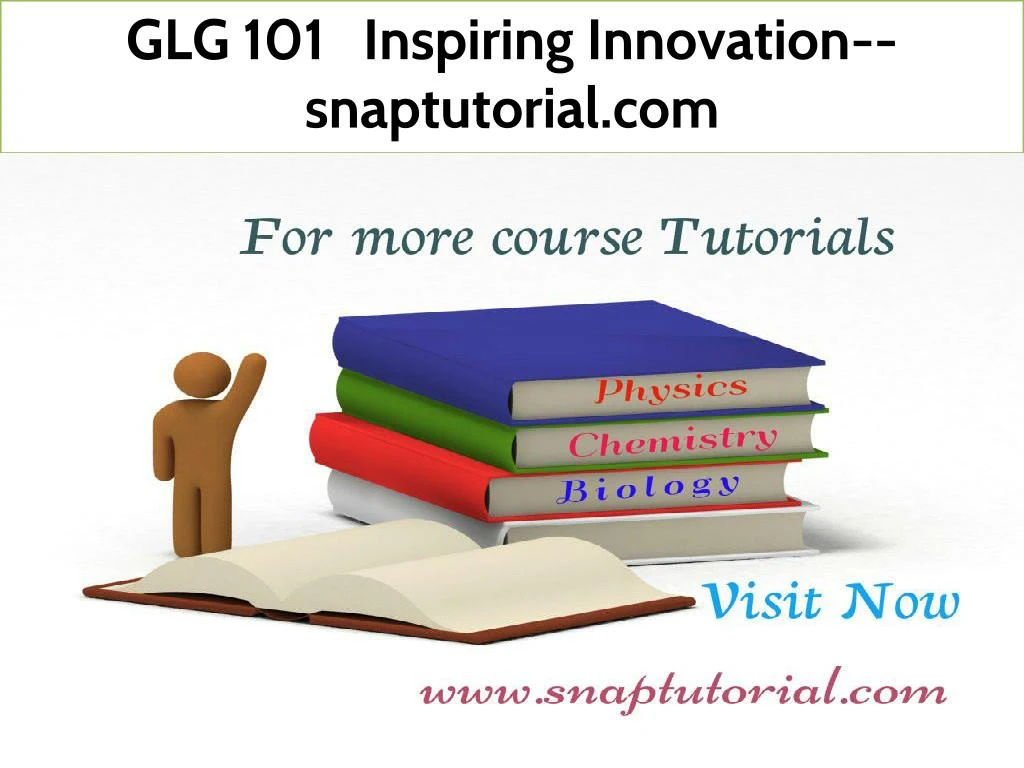 GLG 101 Inspiring Innovation--snaptutorial.com

For more course Tutorials

Physics

Chemistry

Biology

Visit Now

www.snaptutorial.com